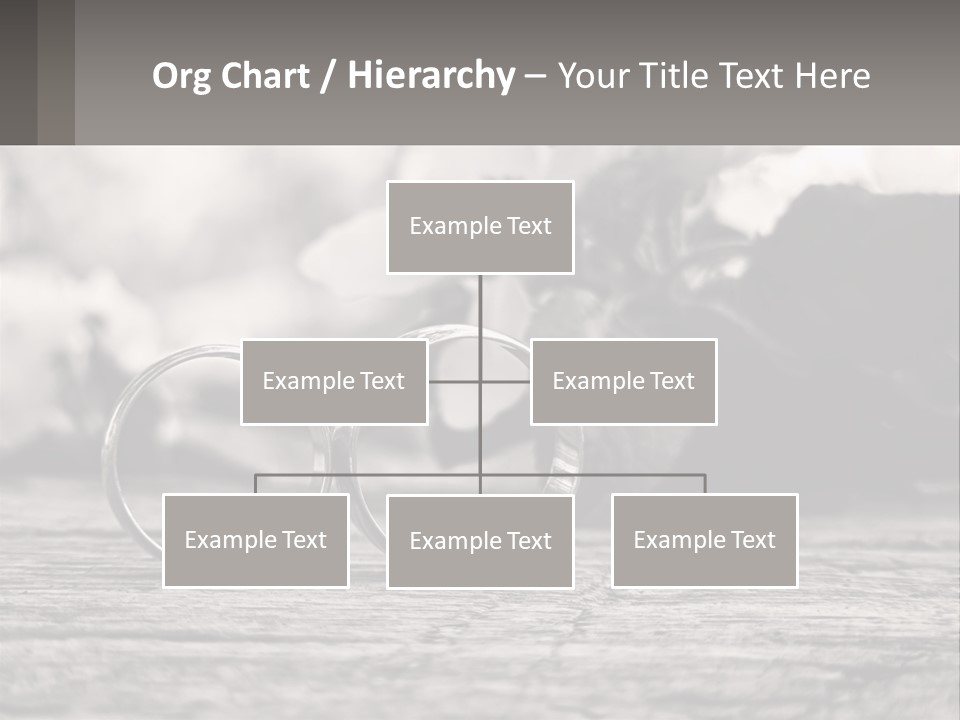 Org Chart / Hierarchy – Your Title Text Here

Example Text

Example Text

Example Text

Example Text

Example Text

Example Text